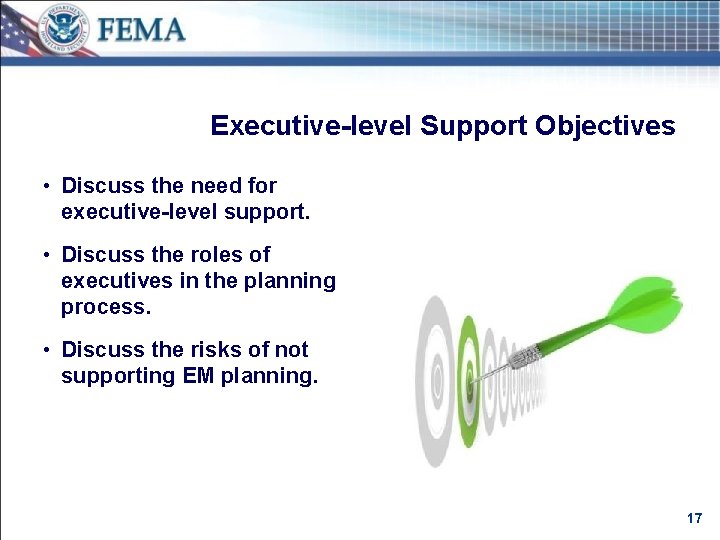 U.S. DEPARTMENT OF HOMELAND SECURITY
FEMA

Executive-level Support Objectives

• Discuss the need for executive-level support.

• Discuss the roles of executives in the planning process.

• Discuss the risks of not supporting EM planning.

17